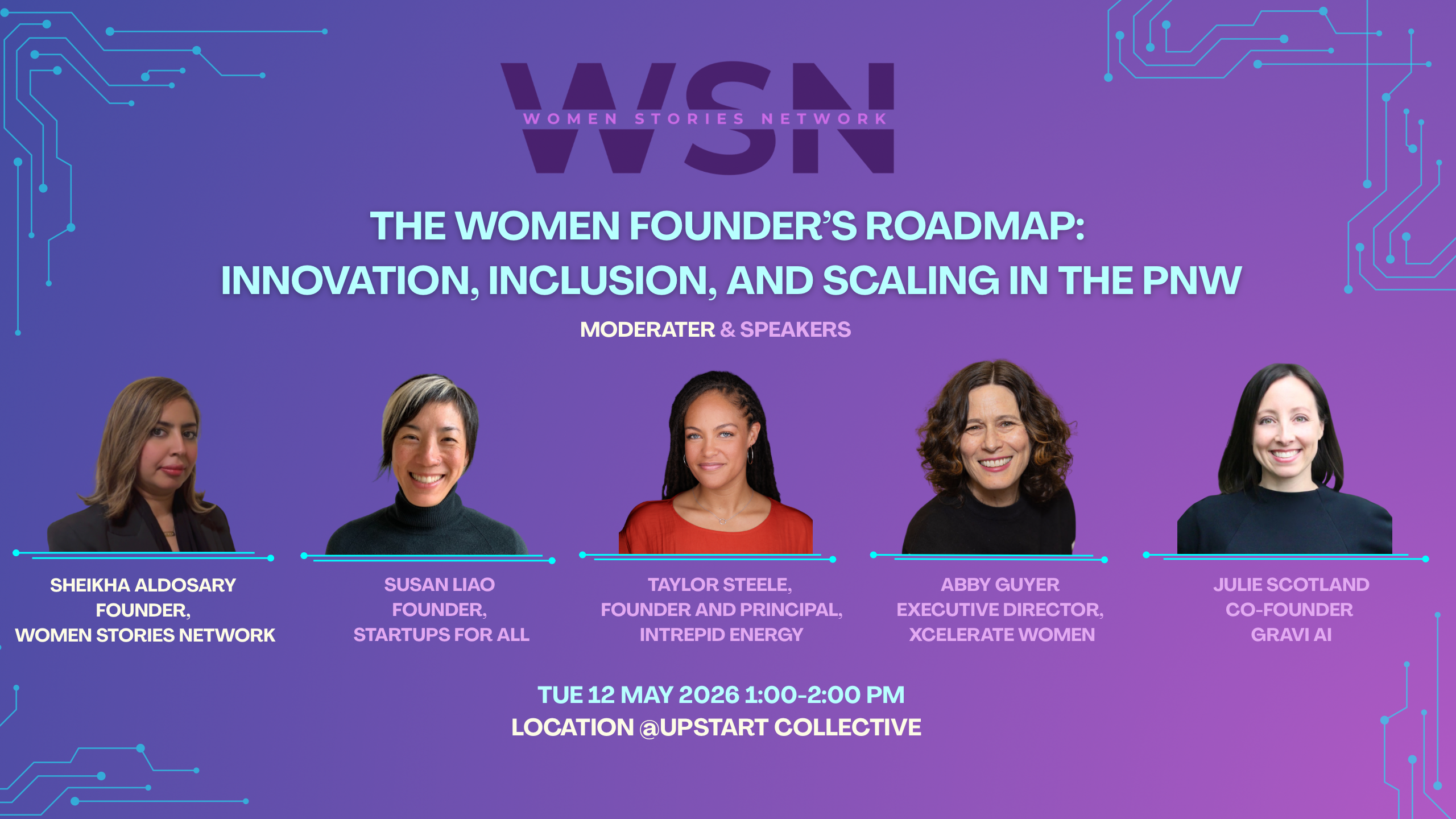 WSN
WOMEN STORIES NETWORK

THE WOMEN FOUNDER'S ROADMAP: INNOVATION, INCLUSION, AND SCALING IN THE PNW

MODERATER & SPEAKERS

SHEIKHA ALDOSARY
FOUNDER,
WOMEN STORIES NETWORK

SUSAN LIAO
FOUNDER,
STARTUPS FOR ALL

TAYLOR STEELE,
FOUNDER AND PRINCIPAL,
INTREPID ENERGY

ABBY GUYER
EXECUTIVE DIRECTOR,
XCELERATE WOMEN

JULIE SCOTLAND
CO-FOUNDER
GRAVI AI

TUE 12 MAY 2026 1:00-2:00 PM
LOCATION @UPSTART COLLECTIVE